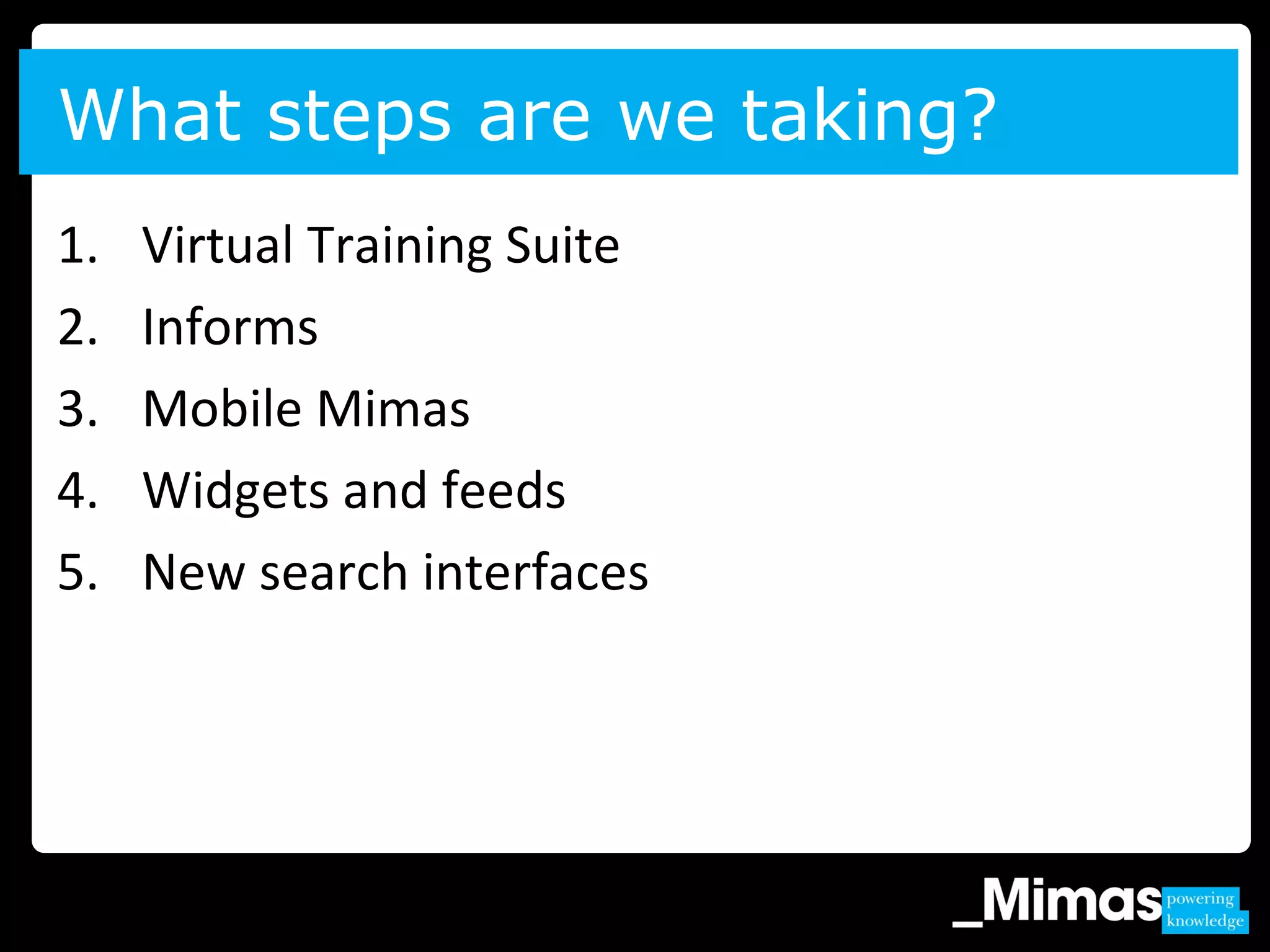 What steps are we taking?

1. Virtual Training Suite
2. Informs
3. Mobile Mimas
4. Widgets and feeds
5. New search interfaces

_Mimas powering knowledge